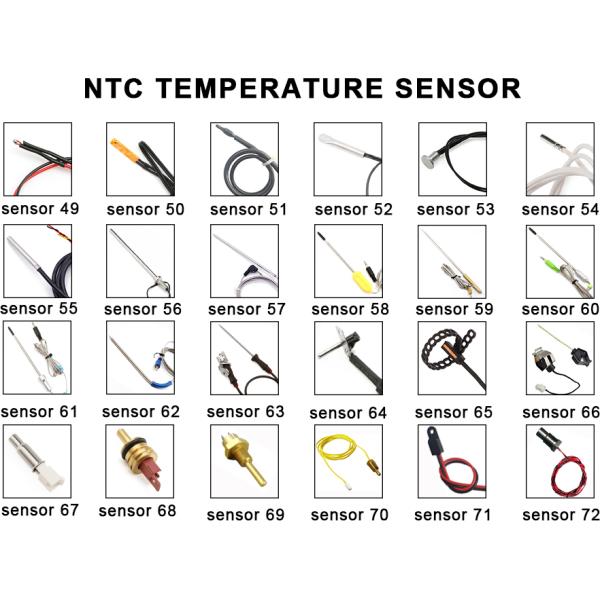 NTC TEMPERATURE SENSOR

sensor 49
sensor 50
sensor 51
sensor 52
sensor 53
sensor 54
sensor 55
sensor 56
sensor 57
sensor 58
sensor 59
sensor 60
sensor 61
sensor 62
sensor 63
sensor 64
sensor 65
sensor 66
sensor 67
sensor 68
sensor 69
sensor 70
sensor 71
sensor 72